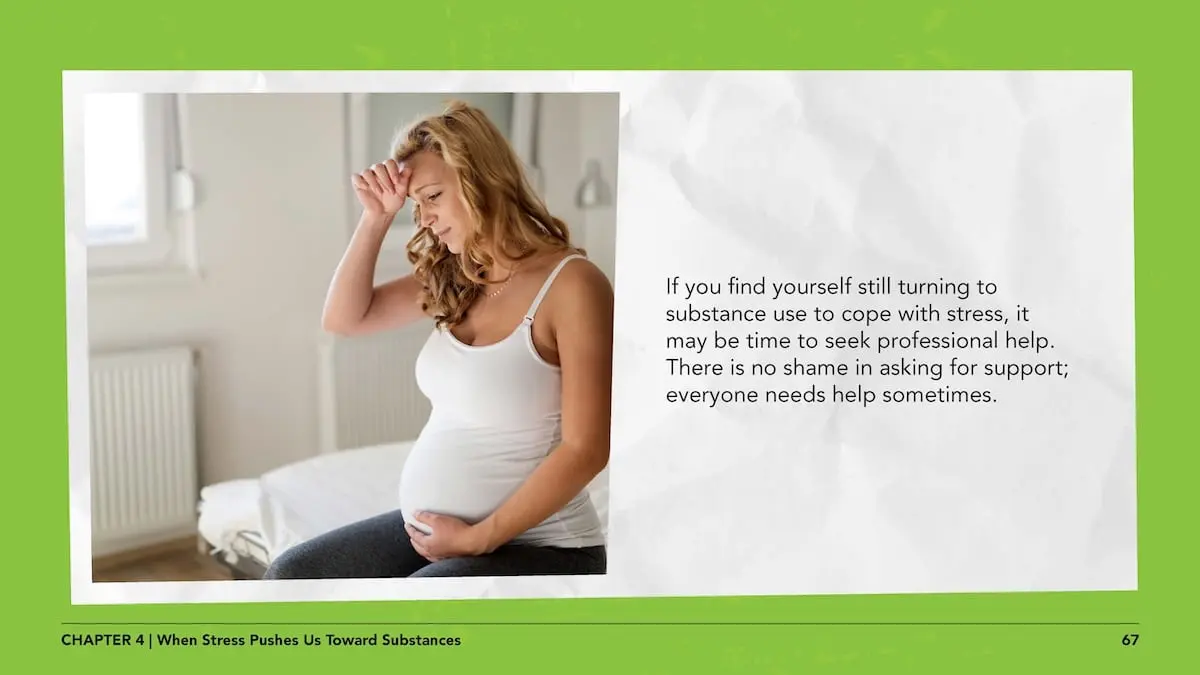 If you find yourself still turning to substance use to cope with stress, it may be time to seek professional help. There is no shame in asking for support; everyone needs help sometimes.

CHAPTER 4 | When Stress Pushes Us Toward Substances

67